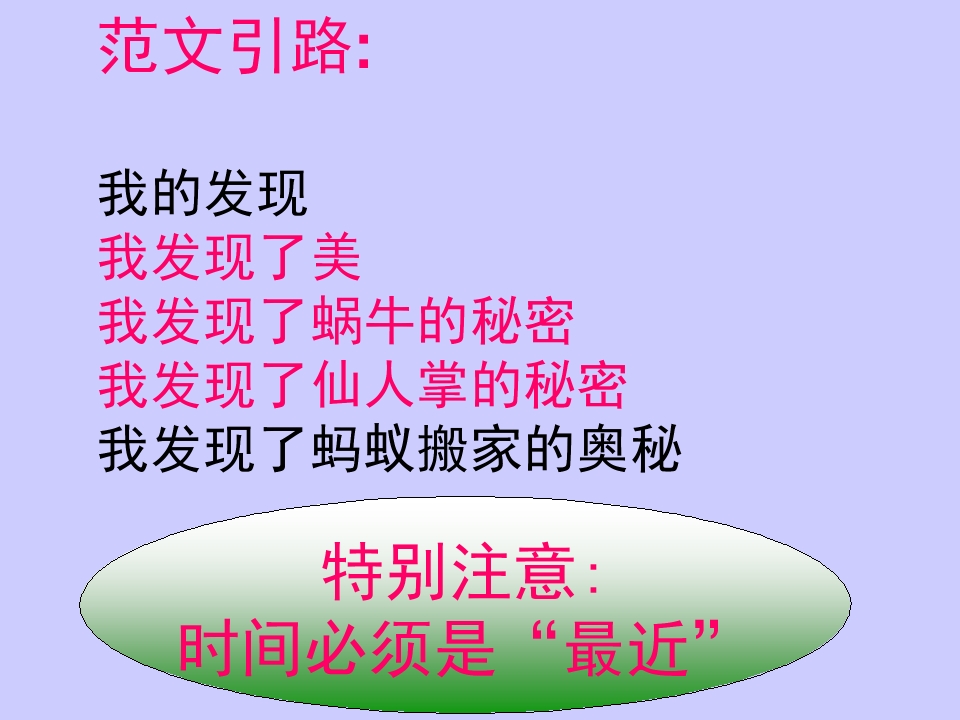 范文引路:

我的发现
我发现了美
我发现了蜗牛的秘密
我发现了仙人掌的秘密
我发现了蚂蚁搬家的奥秘

特别注意:
时间必须是“最近”